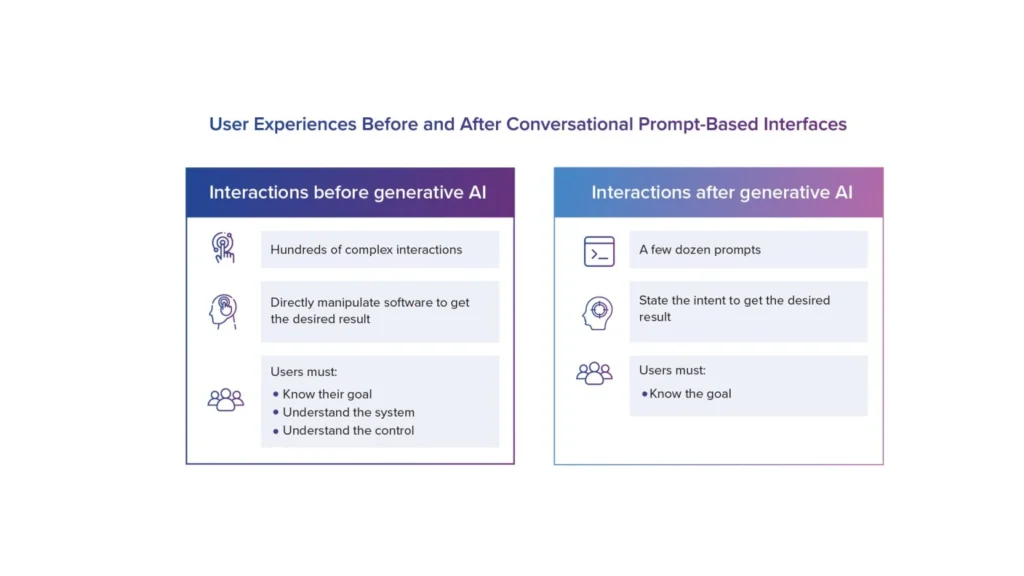 User Experiences Before and After Conversational Prompt-Based Interfaces

Interactions before generative AI

Hundreds of complex interactions

Directly manipulate software to get the desired result

Users must:
• Know their goal
• Understand the system
• Understand the control

Interactions after generative AI

A few dozen prompts

State the intent to get the desired result

Users must:
• Know the goal